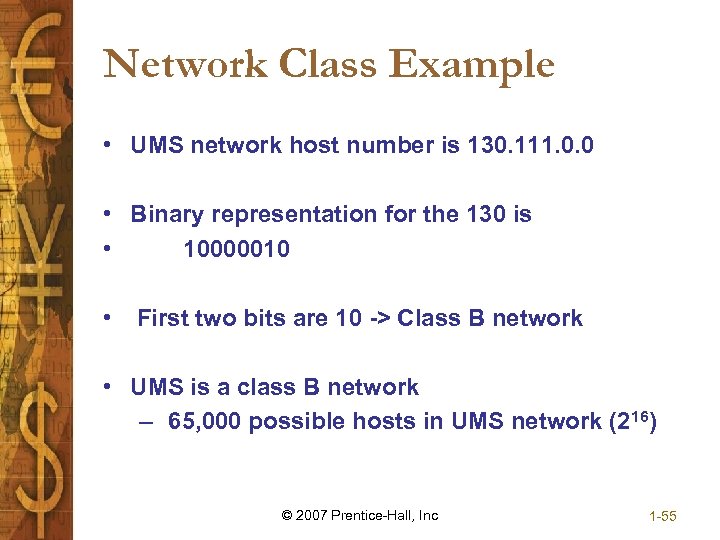 Network Class Example

• UMS network host number is 130.111.0.0

• Binary representation for the 130 is
• 10000010

• First two bits are 10 -> Class B network

• UMS is a class B network
– 65,000 possible hosts in UMS network ($2^{16}$)

© 2007 Prentice-Hall, Inc

1-55